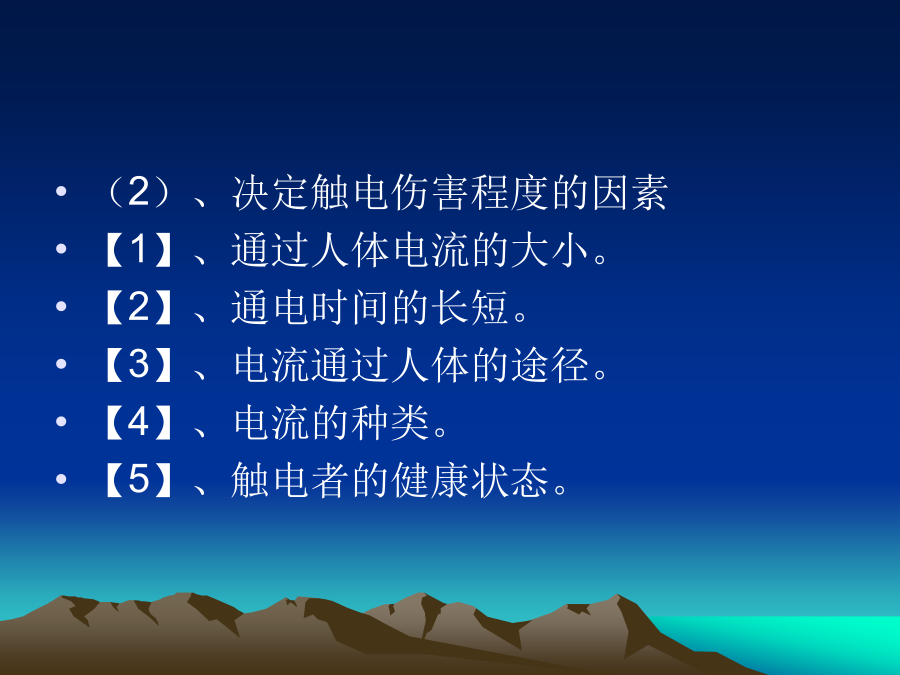 • （2）、决定触电伤害程度的因素
• 【1】、通过人体电流的大小。
• 【2】、通电时间的长短。
• 【3】、电流通过人体的途径。
• 【4】、电流的种类。
• 【5】、触电者的健康状态。